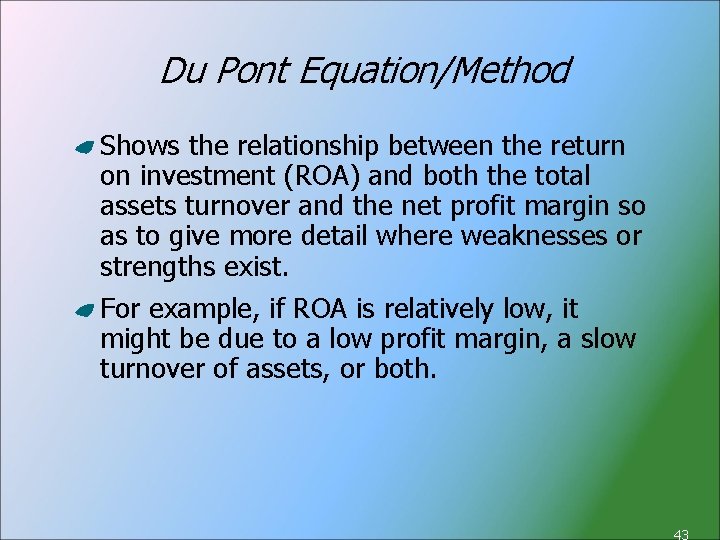 Du Pont Equation/Method

Shows the relationship between the return on investment (ROA) and both the total assets turnover and the net profit margin so as to give more detail where weaknesses or strengths exist.

For example, if ROA is relatively low, it might be due to a low profit margin, a slow turnover of assets, or both.

43